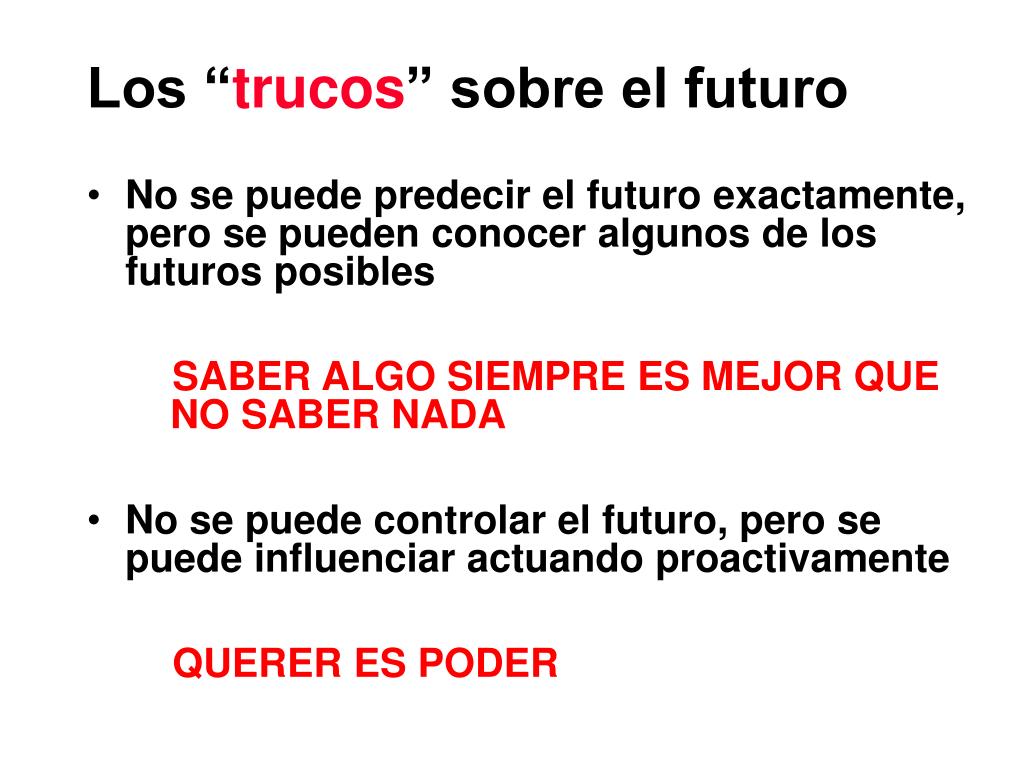 Los “trucos” sobre el futuro

• No se puede predecir el futuro exactamente, pero se pueden conocer algunos de los futuros posibles

SABER ALGO SIEMPRE ES MEJOR QUE NO SABER NADA

• No se puede controlar el futuro, pero se puede influenciar actuando proactivamente

QUERER ES PODER